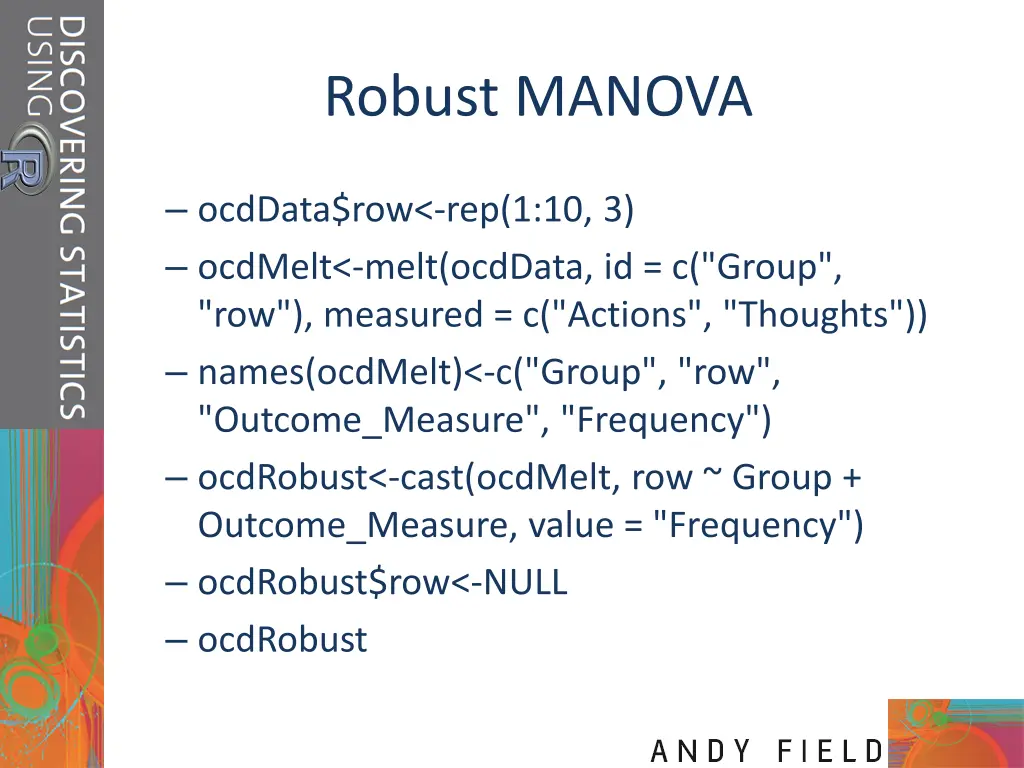 DISCOVERING STATISTICS USING R

Robust MANOVA

– ocdData$row<-rep(1:10, 3)
– ocdMelt<-melt(ocdData, id = c("Group", "row"), measured = c("Actions", "Thoughts"))
– names(ocdMelt)<-c("Group", "row", "Outcome_Measure", "Frequency")
– ocdRobust<-cast(ocdMelt, row ~ Group + Outcome_Measure, value = "Frequency")
– ocdRobust$row<-NULL
– ocdRobust

ANDY FIELD